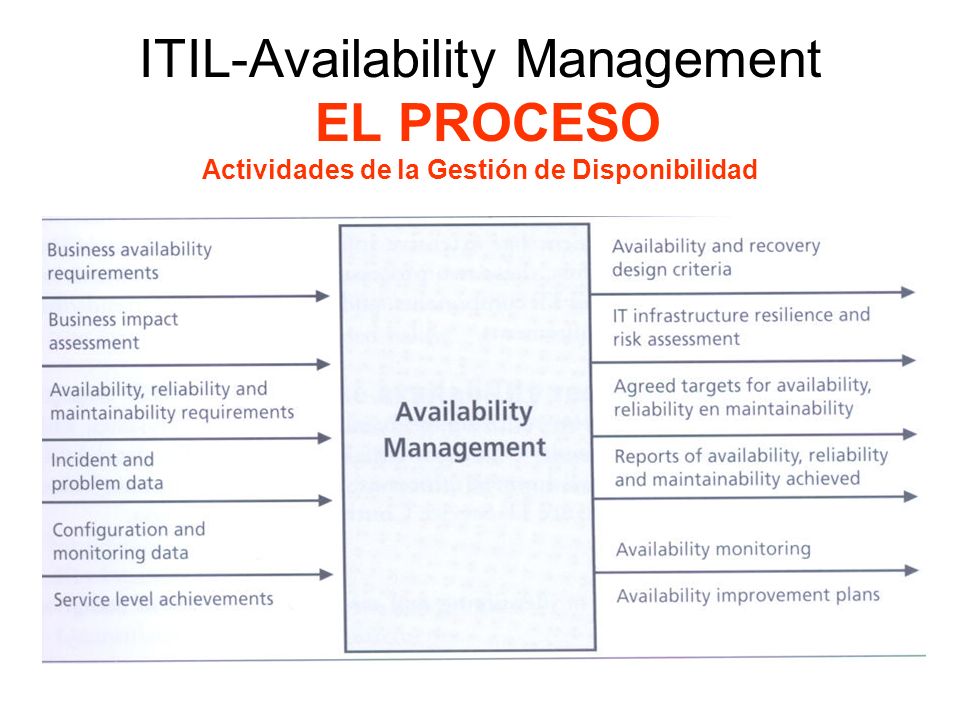 ITIL-Availability Management
EL PROCESO
Actividades de la Gestión de Disponibilidad

Business availability requirements

Business impact assessment

Availability, reliability and maintainability requirements

Incident and problem data

Configuration and monitoring data

Service level achievements

Availability Management

Availability and recovery design criteria

IT infrastructure resilience and risk assessment

Agreed targets for availability, reliability en maintainability

Reports of availability, reliability and maintainability achieved

Availability monitoring

Availability improvement plans